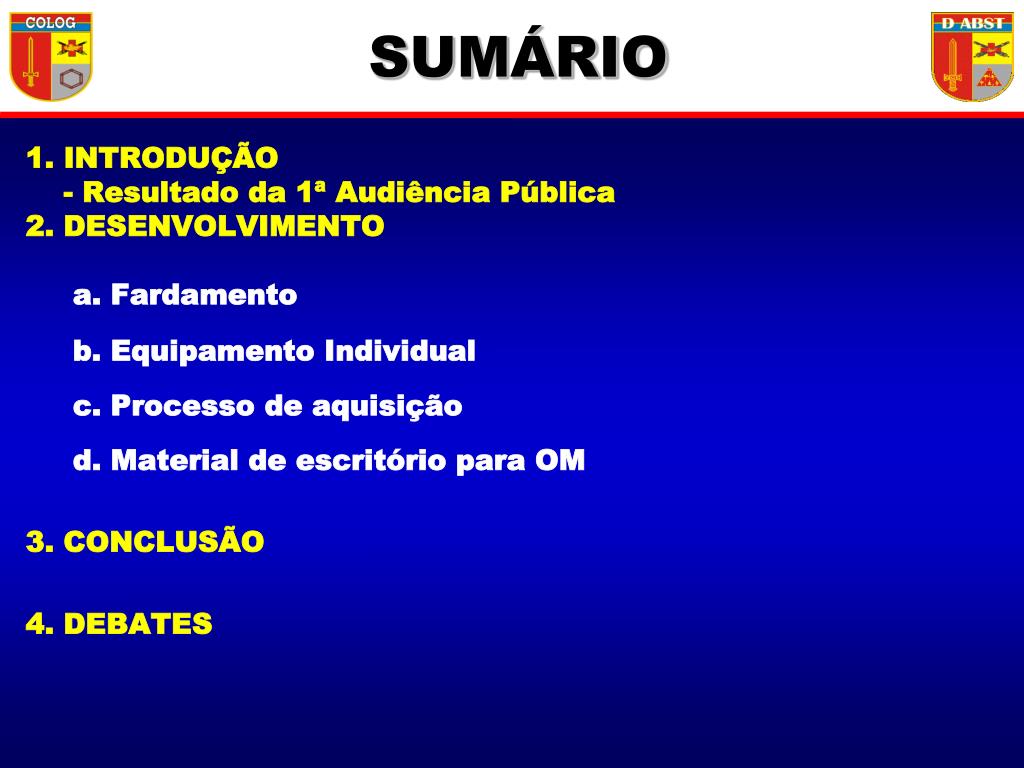 COLOG

SUMÁRIO

D ABST

1. INTRODUÇÃO
- Resultado da 1ª Audiência Pública
2. DESENVOLVIMENTO

a. Fardamento

b. Equipamento Individual

c. Processo de aquisição

d. Material de escritório para OM

3. CONCLUSÃO

4. DEBATES